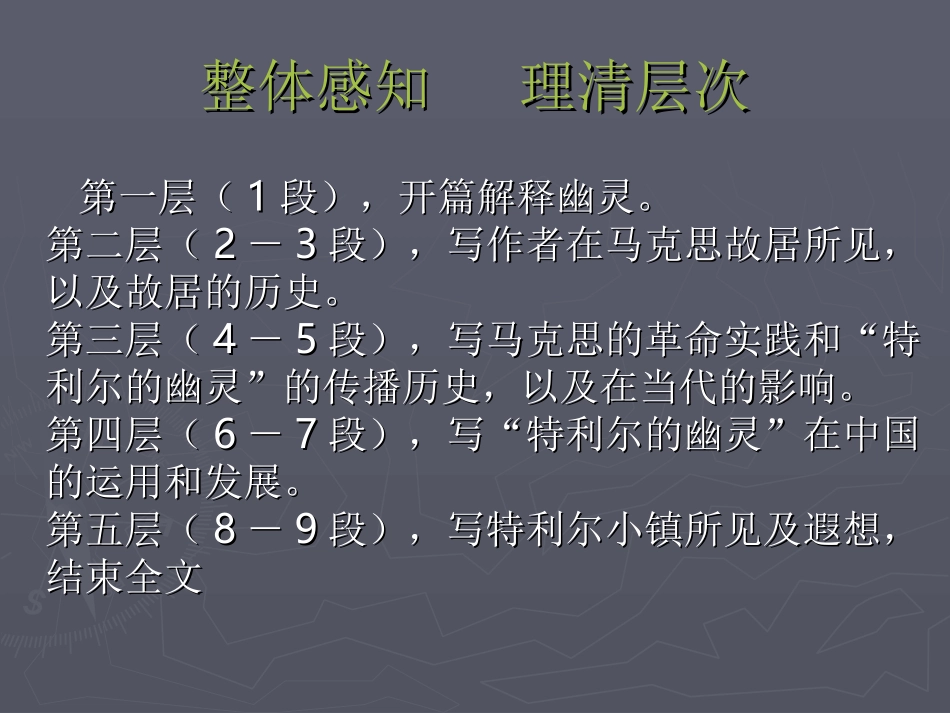 整体感知　理清层次

第一层（１段），开篇解释幽灵。
第二层（２－３段），写作者在马克思故居所见，以及故居的历史。
第三层（４－５段），写马克思的革命实践和“特利尔的幽灵”的传播历史，以及在当代的影响。
第四层（６－７段），写“特利尔的幽灵”在中国的运用和发展。
第五层（８－９段），写特利尔小镇所见及遐想，结束全文